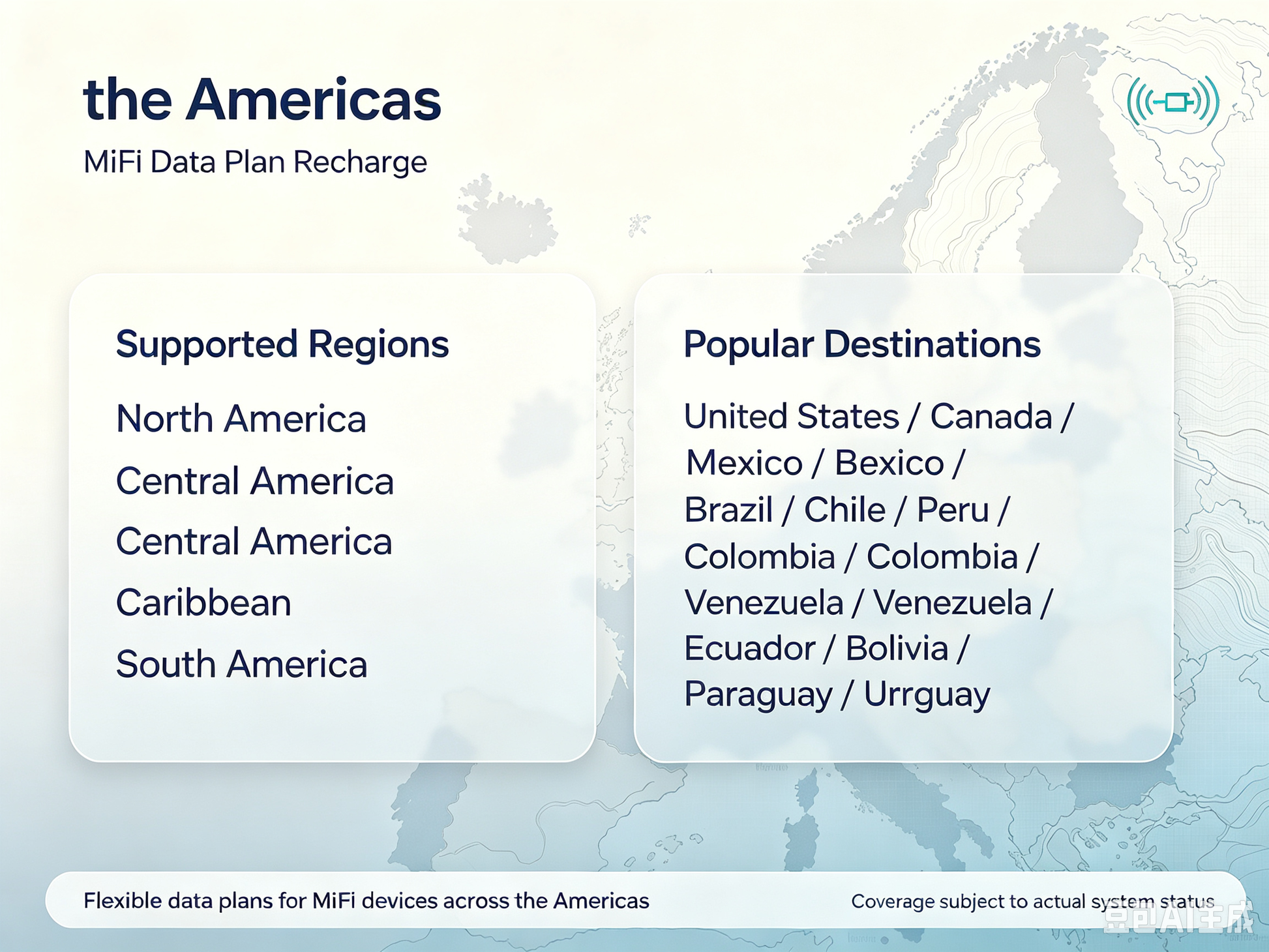 the Americas
MiFi Data Plan Recharge

Supported Regions

North America
Central America
Central America
Caribbean
South America

Popular Destinations

United States / Canada / Mexico / Bexico / Brazil / Chile / Peru / Colombia / Colombia / Venezuela / Venezuela / Ecuador / Bolivia / Paraguay / Urrguay

Flexible data plans for MiFi devices across the Americas

Coverage subject to actual system status

豆包AI生成